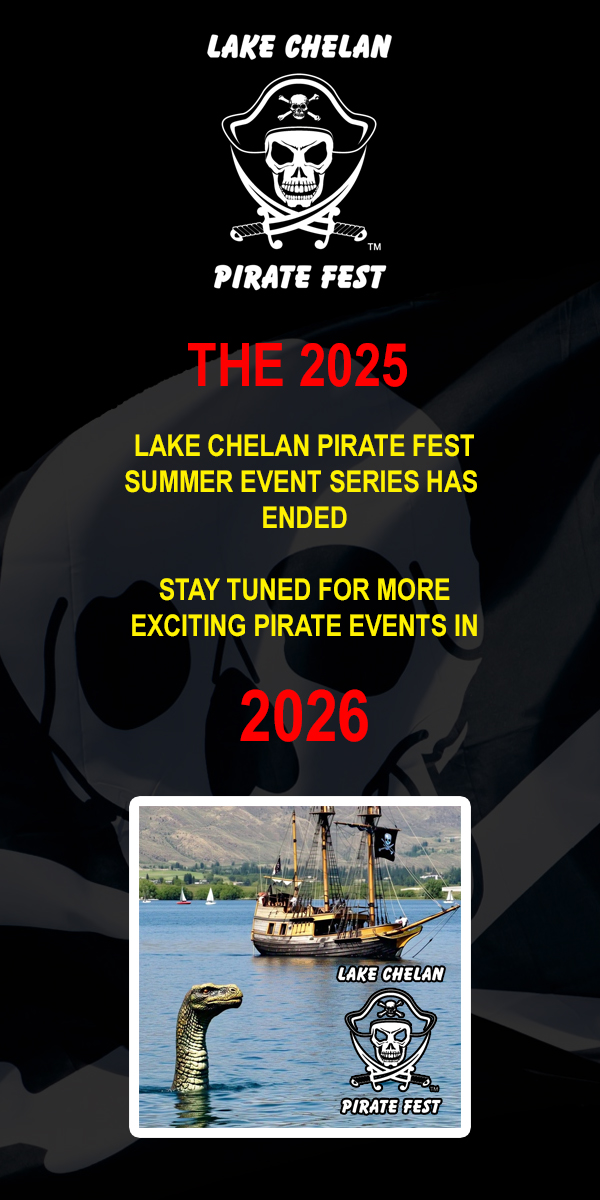 LAKE CHELAN

™

PIRATE FEST

THE 2025

LAKE CHELAN PIRATE FEST SUMMER EVENT SERIES HAS ENDED

STAY TUNED FOR MORE EXCITING PIRATE EVENTS IN

2026

LAKE CHELAN

™

PIRATE FEST